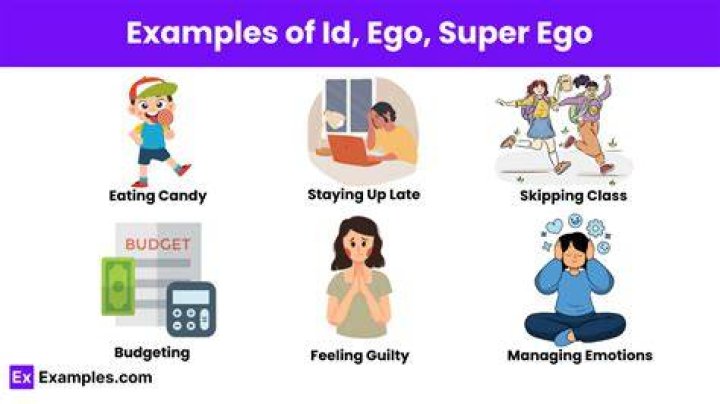 Examples of Id, Ego, Super Ego

Eating Candy

Staying Up Late

Skipping Class

BUDGET

Budgeting

Feeling Guilty

Managing Emotions

Ex Examples.com